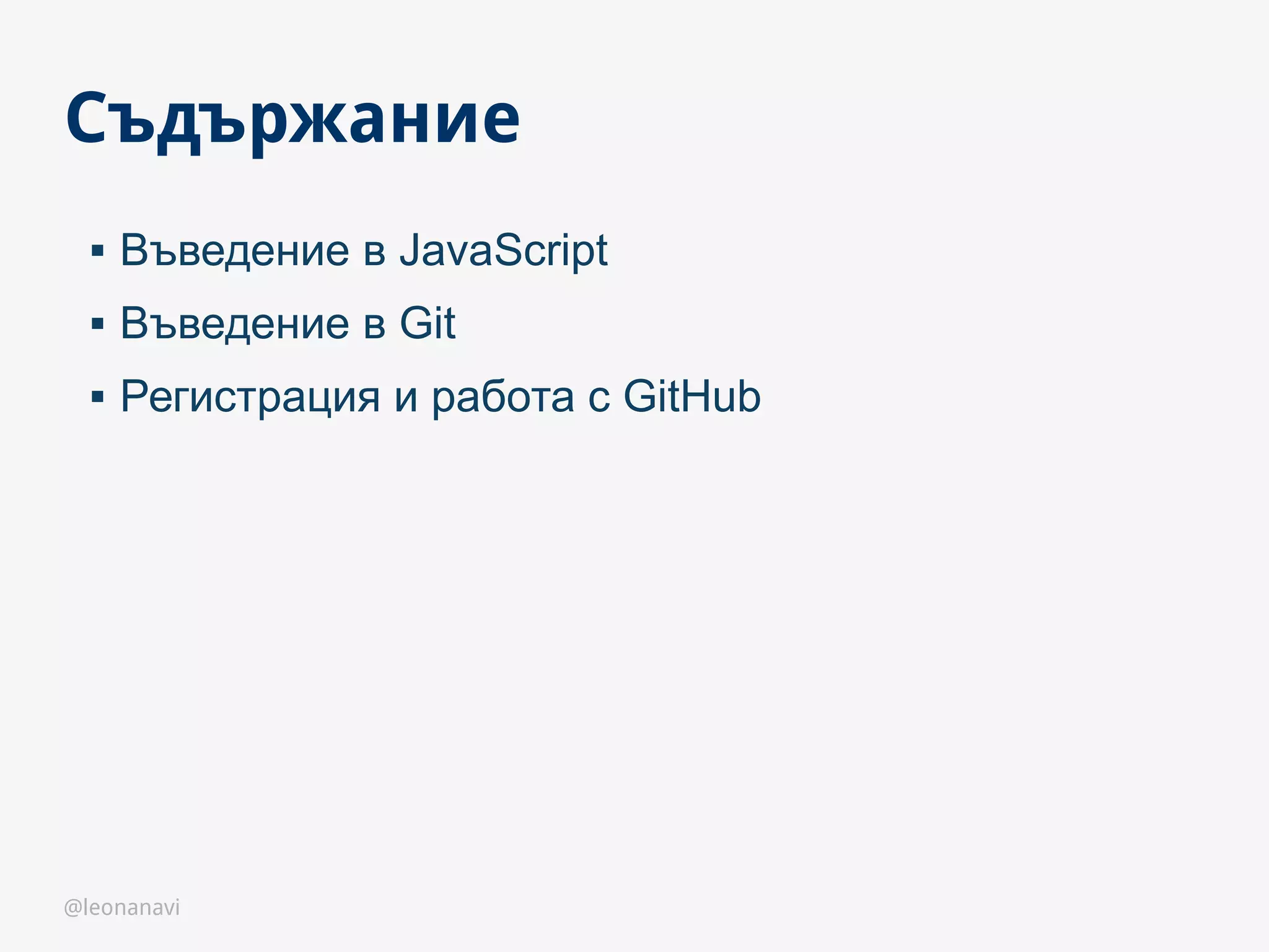 Съдържание

▪ Въведение в JavaScript
▪ Въведение в Git
▪ Регистрация и работа с GitHub

@leonanavi